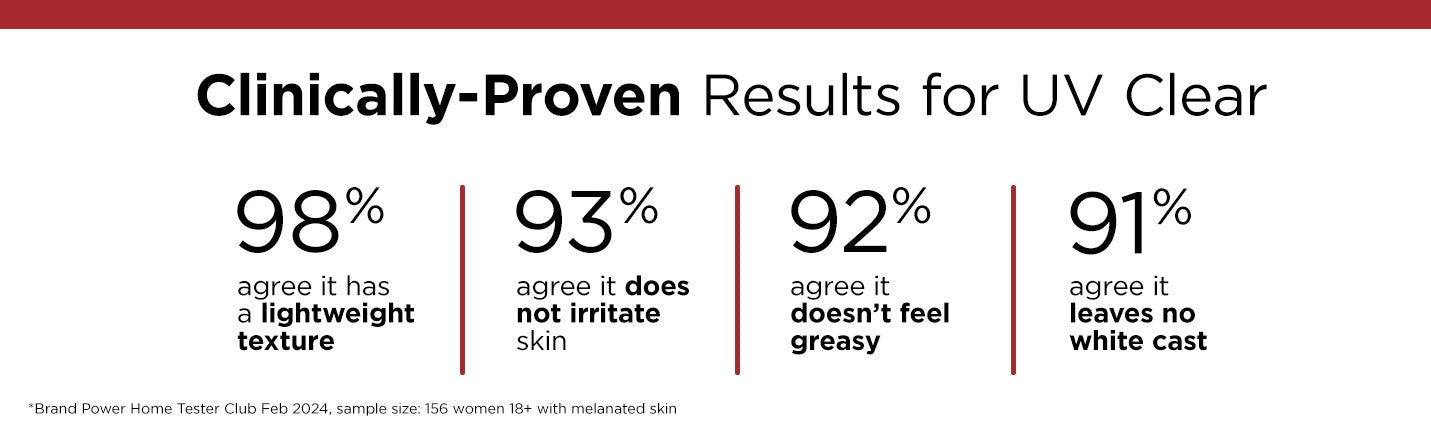 Clinically-Proven Results for UV Clear

98%
agree it has a lightweight texture

93%
agree it does not irritate skin

92%
agree it doesn't feel greasy

91%
agree it leaves no white cast

*Brand Power Home Tester Club Feb 2024, sample size: 156 women 18+ with melanated skin